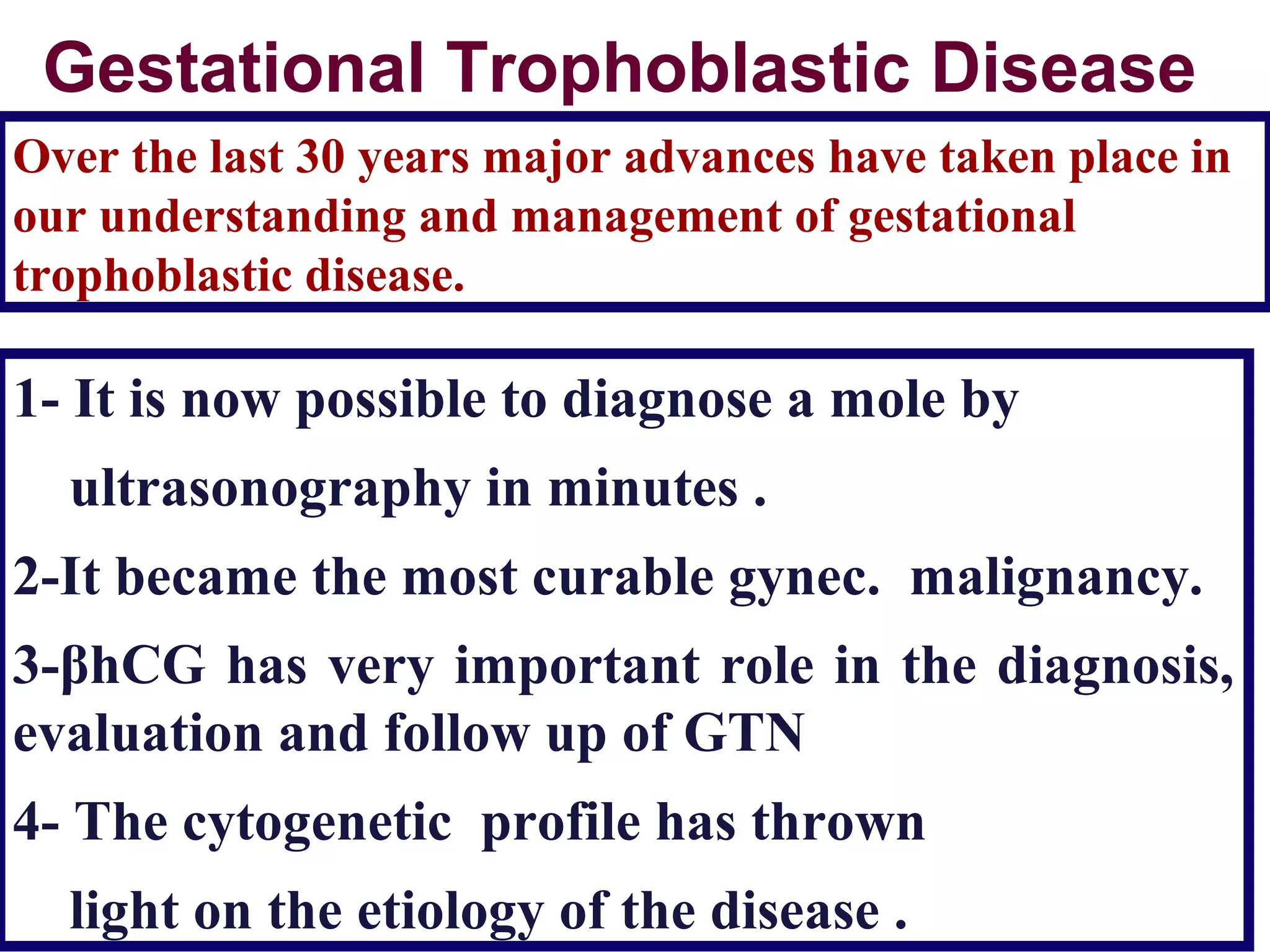 Gestational Trophoblastic Disease

Over the last 30 years major advances have taken place in our understanding and management of gestational trophoblastic disease.

1- It is now possible to diagnose a mole by ultrasonography in minutes .

2-It became the most curable gynec. malignancy.

3-βhCG has very important role in the diagnosis, evaluation and follow up of GTN

4- The cytogenetic profile has thrown light on the etiology of the disease .